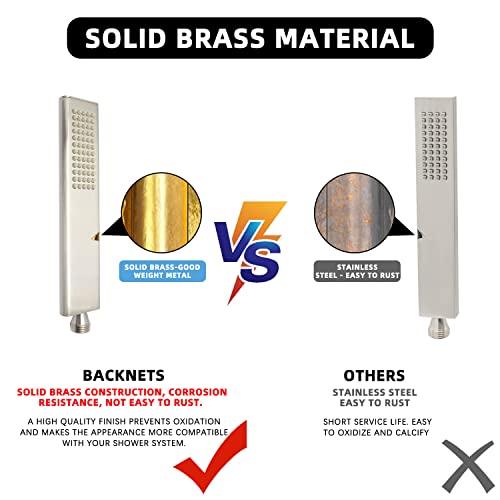 SOLID BRASS MATERIAL

SOLID BRASS-GOOD WEIGHT METAL

VS

STAINLESS STEEL - EASY TO RUST

BACKNETS

SOLID BRASS CONSTRUCTION, CORROSION RESISTANCE, NOT EASY TO RUST.

A HIGH QUALITY FINISH PREVENTS OXIDATION AND MAKES THE APPEARANCE MORE COMPATIBLE WITH YOUR SHOWER SYSTEM.

OTHERS

STAINLESS STEEL EASY TO RUST

SHORT SERVICE LIFE. EASY TO OXIDIZE AND CALCIFY